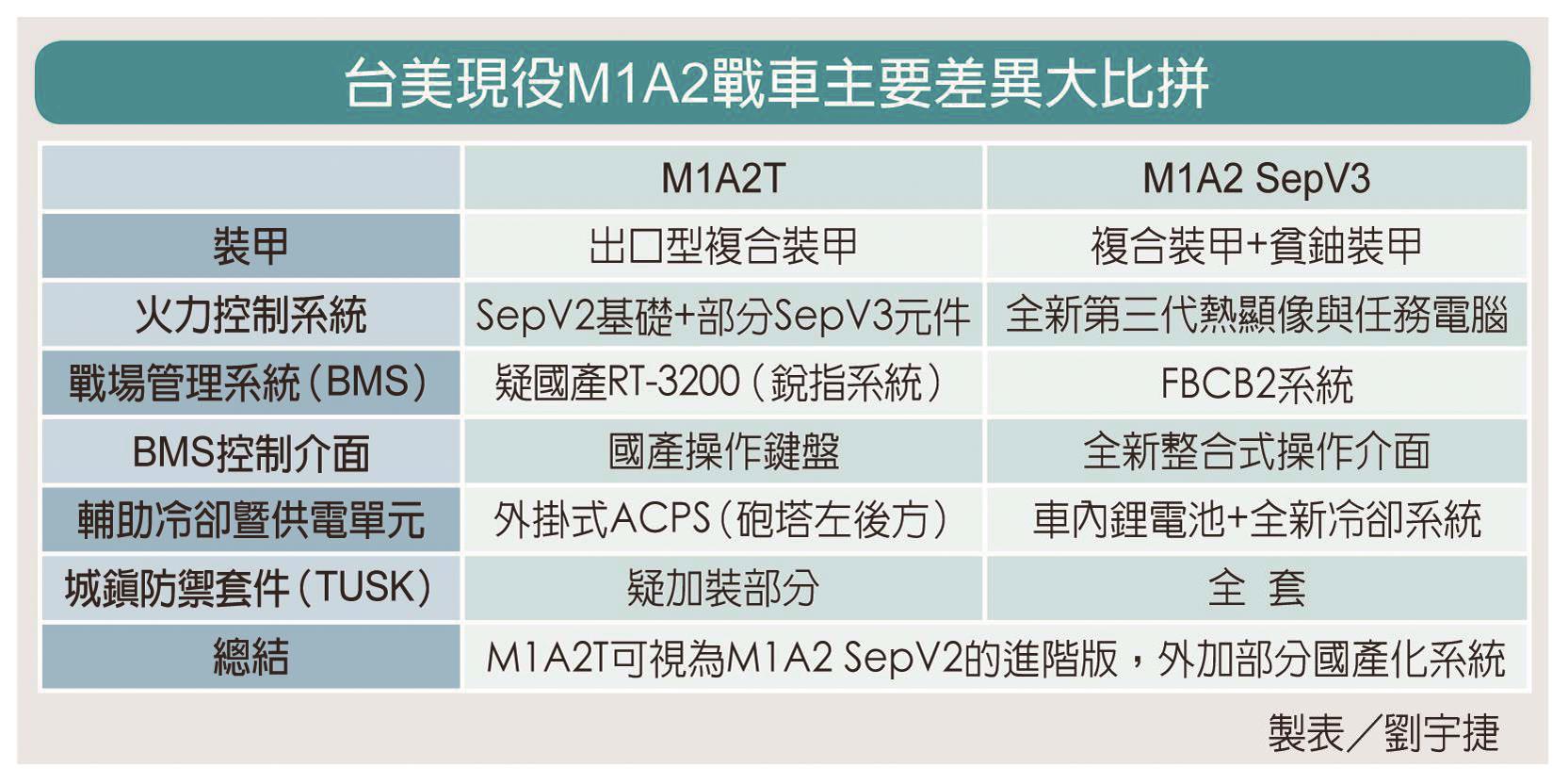 台美現役M1A2戰車主要差異大比拼

| | M1A2T | M1A2 SepV3 |
|---|---|---|
| 裝甲 | 出口型複合裝甲 | 複合裝甲+貧鈾裝甲 |
| 火力控制系統 | SepV2基礎+部分SepV3元件 | 全新第三代熱顯像與任務電腦 |
| 戰場管理系統(BMS) | 疑國產RT-3200(銳指系統) | FBCB2系統 |
| BMS控制介面 | 國產操作鍵盤 | 全新整合式操作介面 |
| 輔助冷卻暨供電單元 | 外掛式ACPS(砲塔左後方) | 車內鋰電池+全新冷卻系統 |
| 城鎮防禦套件(TUSK) | 疑加裝部分 | 全 套 |
| 總結 | M1A2T可視為M1A2 SepV2的進階版,外加部分國產化系統 | |

製表/劉宇捷